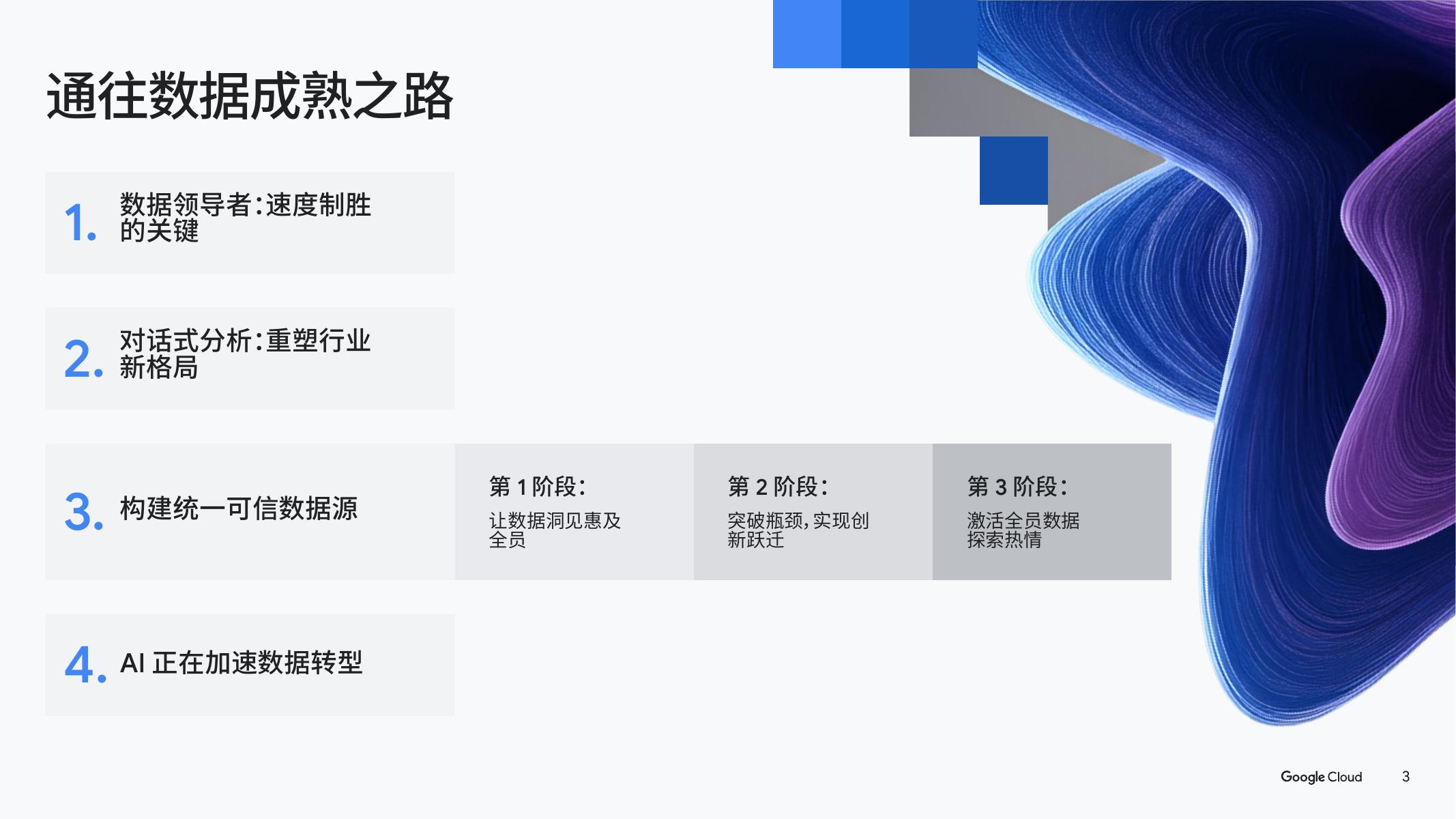 通往数据成熟之路

1. 数据领导者:速度制胜的关键

2. 对话式分析:重塑行业新格局

3. 构建统一可信数据源

第 1 阶段:
让数据洞见惠及全员

第 2 阶段:
突破瓶颈,实现创新跃迁

第 3 阶段:
激活全员数据探索热情

4. AI 正在加速数据转型

Google Cloud 3